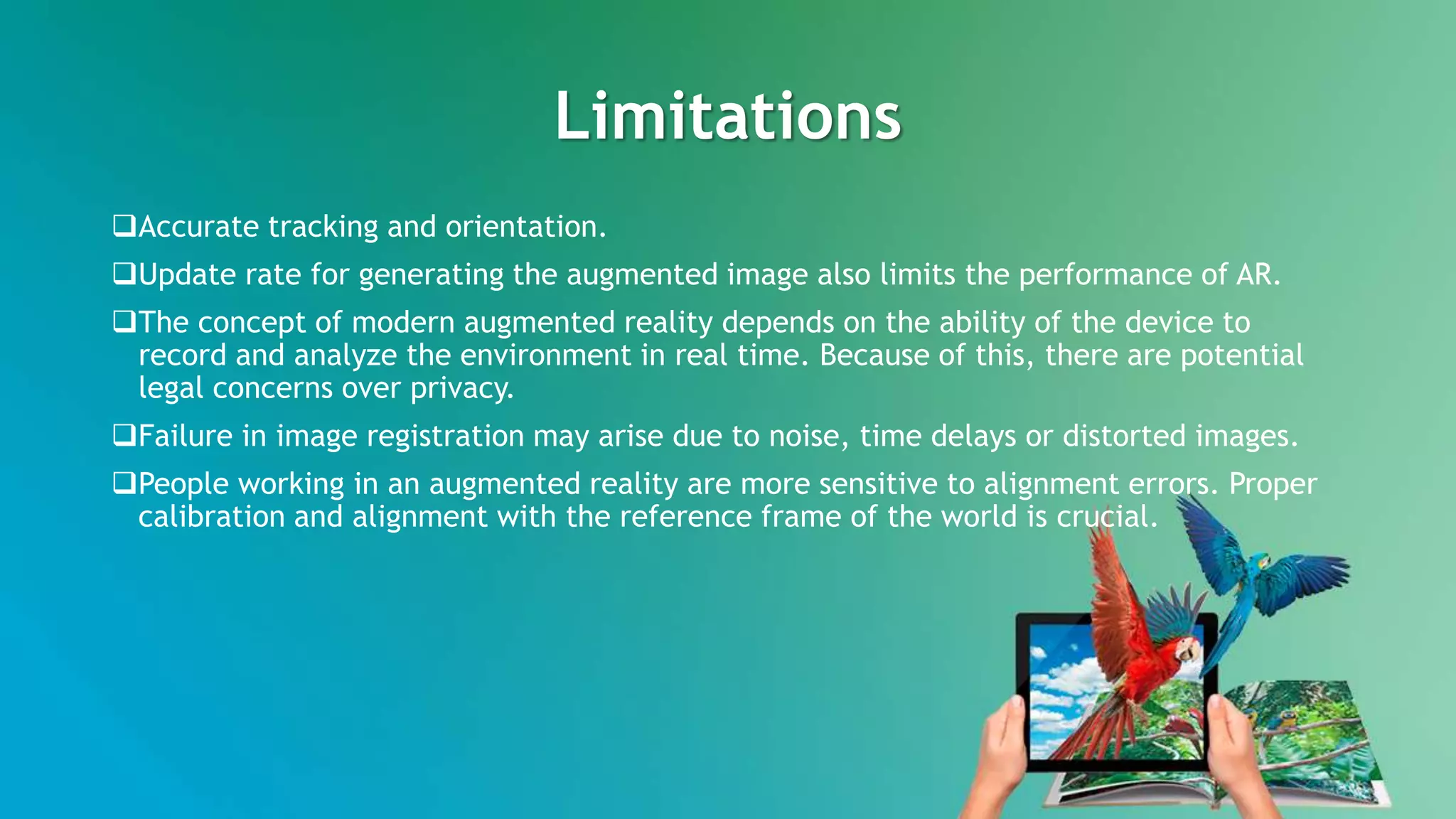 Limitations

❑Accurate tracking and orientation.

❑Update rate for generating the augmented image also limits the performance of AR.

❑The concept of modern augmented reality depends on the ability of the device to record and analyze the environment in real time. Because of this, there are potential legal concerns over privacy.

❑Failure in image registration may arise due to noise, time delays or distorted images.

❑People working in an augmented reality are more sensitive to alignment errors. Proper calibration and alignment with the reference frame of the world is crucial.